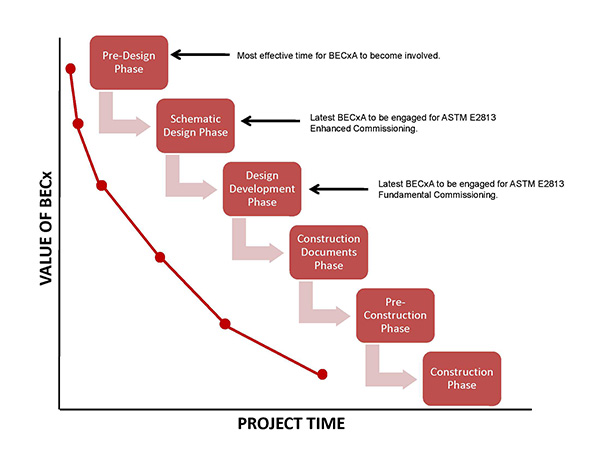 VALUE OF BECx

Pre-Design Phase

Most effective time for BECxA to become involved.

Schematic Design Phase

Latest BECxA to be engaged for ASTM E2813 Enhanced Commissioning.

Design Development Phase

Latest BECxA to be engaged for ASTM E2813 Fundamental Commissioning.

Construction Documents Phase

Pre-Construction Phase

Construction Phase

PROJECT TIME